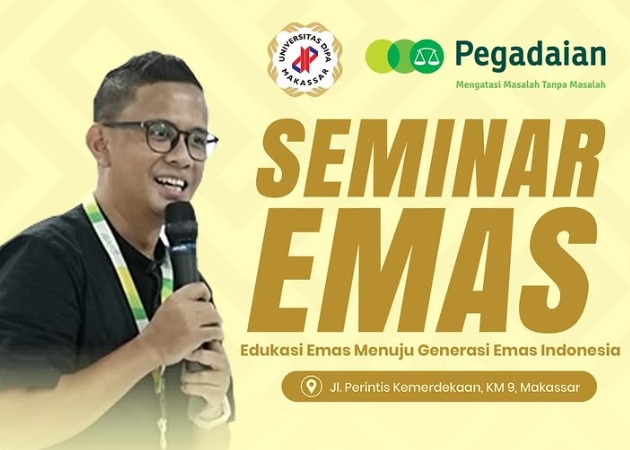 UNIVERSITAS DIPA MAKASSAR

Pegadaian
Mengatasi Masalah Tanpa Masalah

SEMINAR EMAS

Edukasi Emas Menuju Generasi Emas Indonesia

Jl. Perintis Kemerdekaan, KM 9, Makassar